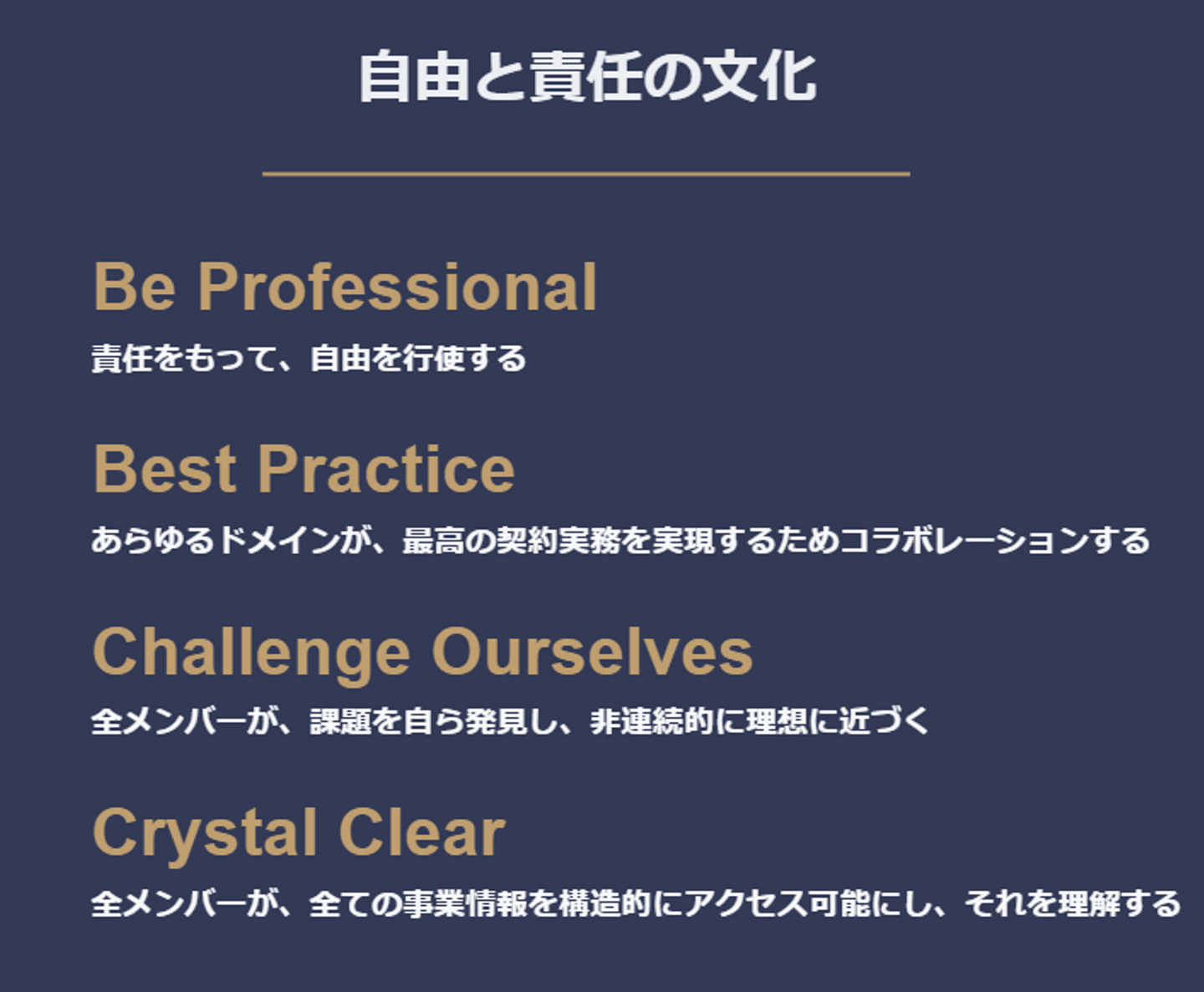 自由と責任の文化

Be Professional
責任をもって、自由を行使する

Best Practice
あらゆるドメインが、最高の契約実務を実現するためコラボレーションする

Challenge Ourselves
全メンバーが、課題を自ら発見し、非連続的に理想に近づく

Crystal Clear
全メンバーが、全ての事業情報を構造的にアクセス可能にし、それを理解する